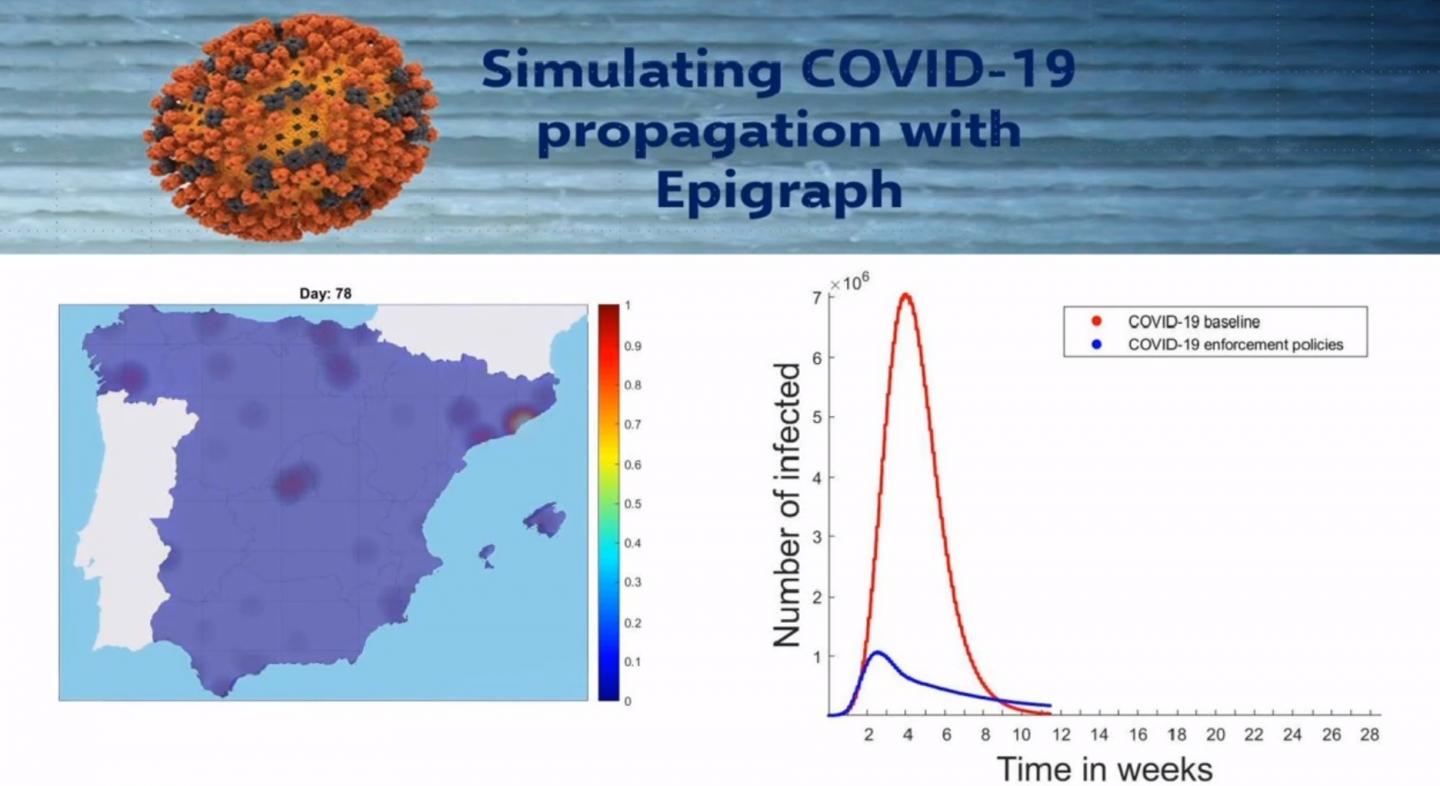 Simulating COVID-19 propagation with Epigraph

Day: 78

1
0.9
0.8
0.7
0.6
0.5
0.4
0.3
0.2
0.1
0

$\times 10^6$
7
6
5
4
3
2
1

Number of infected

COVID-19 baseline
COVID-19 enforcement policies

2 4 6 8 10 12 14 16 18 20 22 24 26 28

Time in weeks